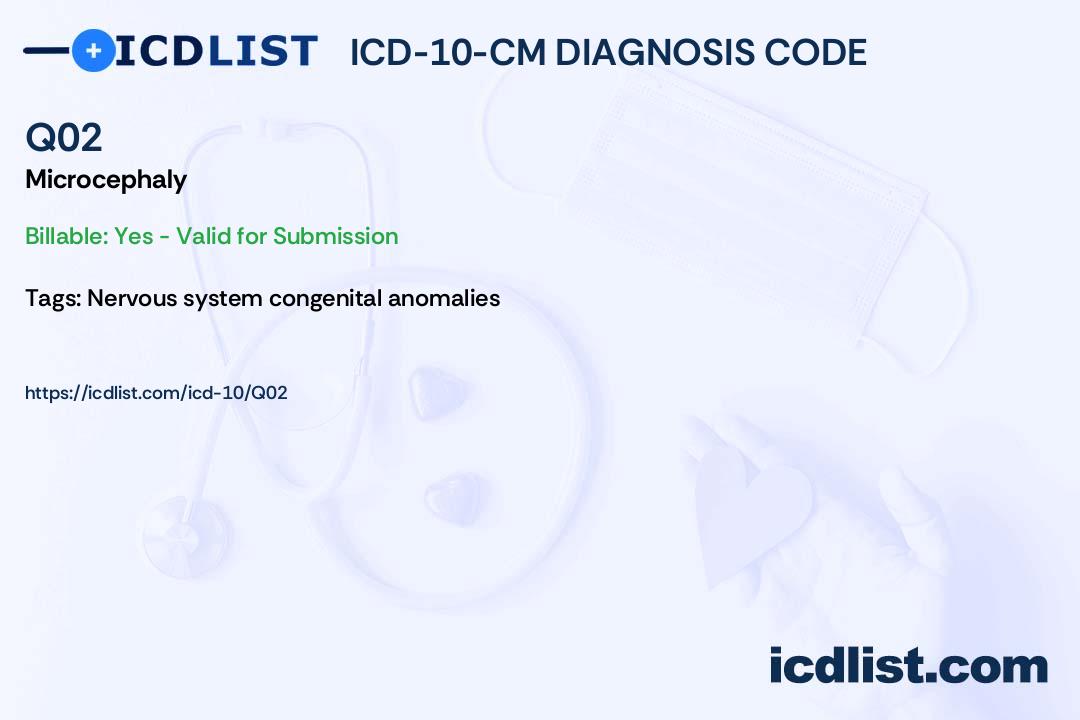 ICDLIST ICD-10-CM DIAGNOSIS CODE

Q02
Microcephaly

Billable: Yes - Valid for Submission

Tags: Nervous system congenital anomalies

https://icdlist.com/icd-10/Q02

icdlist.com